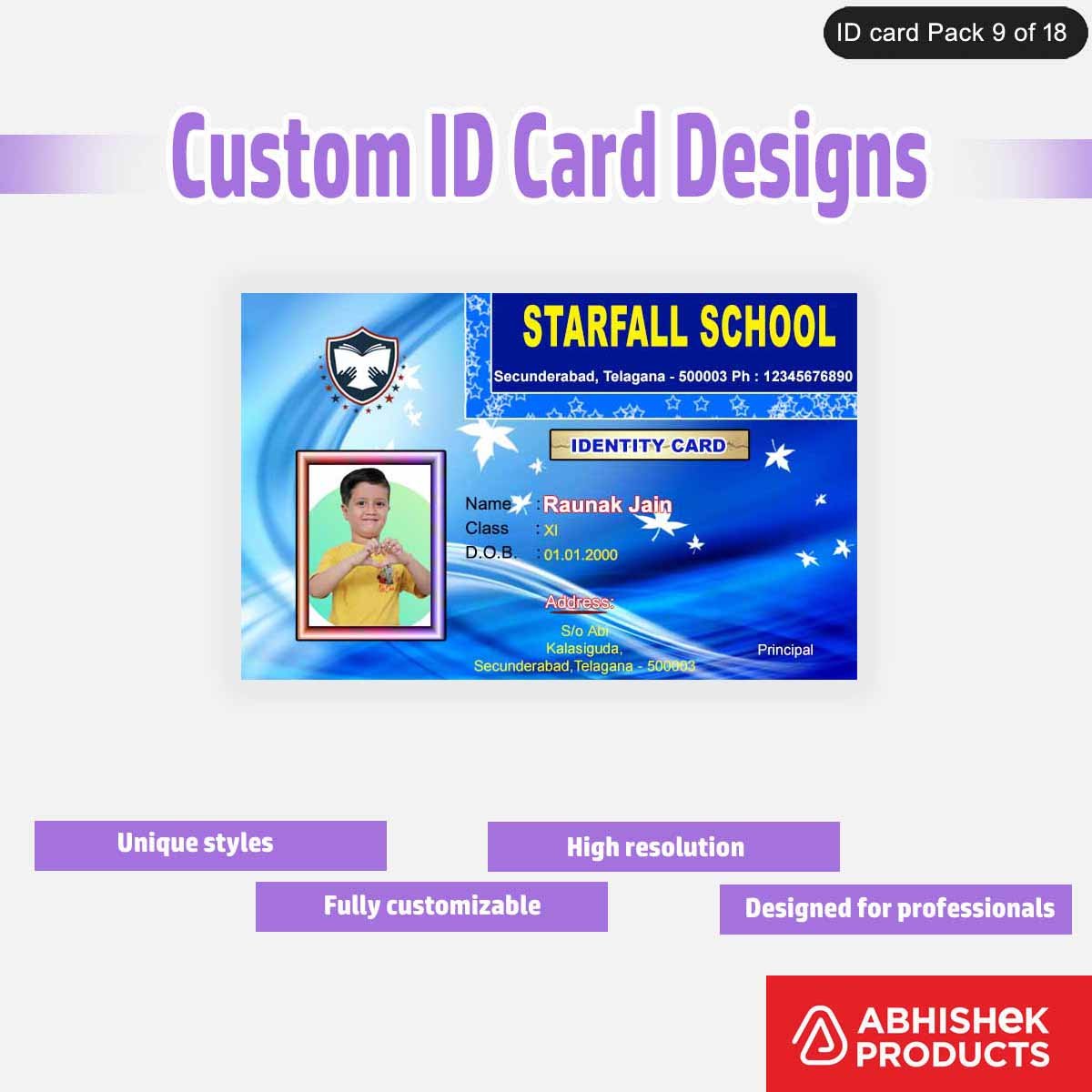 ID card Pack 9 of 18

Custom ID Card Designs

STARFALL SCHOOL
Secunderabad, Telagana - 500003 Ph : 12345676890

IDENTITY CARD

Name : Raunak Jain
Class : XI
D.O.B. : 01.01.2000

Address:
S/o Abi
Kalasiguda,
Secunderabad,Telagana - 500003

Principal

Unique styles

High resolution

Fully customizable

Designed for professionals

ABHISHEK PRODUCTS